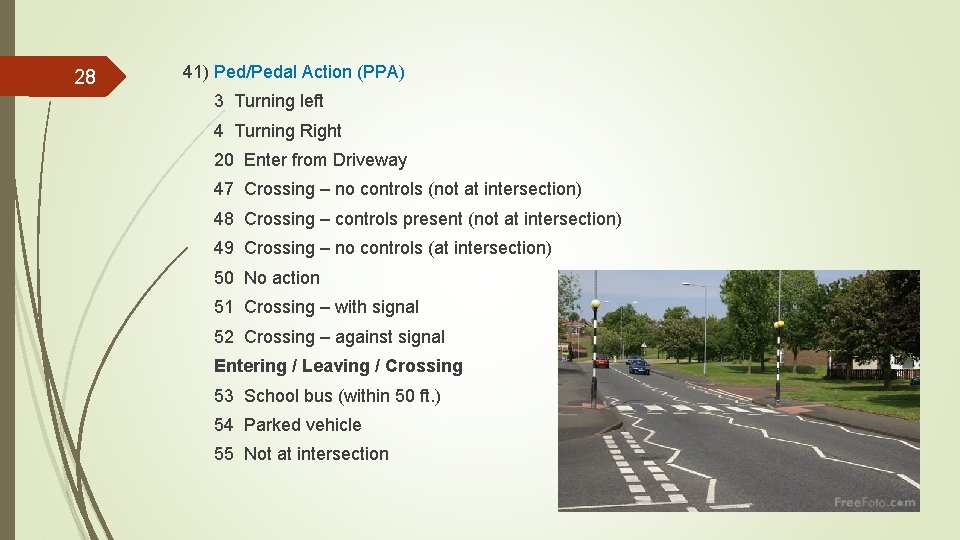 28

41) Ped/Pedal Action (PPA)

3 Turning left

4 Turning Right

20 Enter from Driveway

47 Crossing – no controls (not at intersection)

48 Crossing – controls present (not at intersection)

49 Crossing – no controls (at intersection)

50 No action

51 Crossing – with signal

52 Crossing – against signal

Entering / Leaving / Crossing

53 School bus (within 50 ft.)

54 Parked vehicle

55 Not at intersection

FreeFoto.com